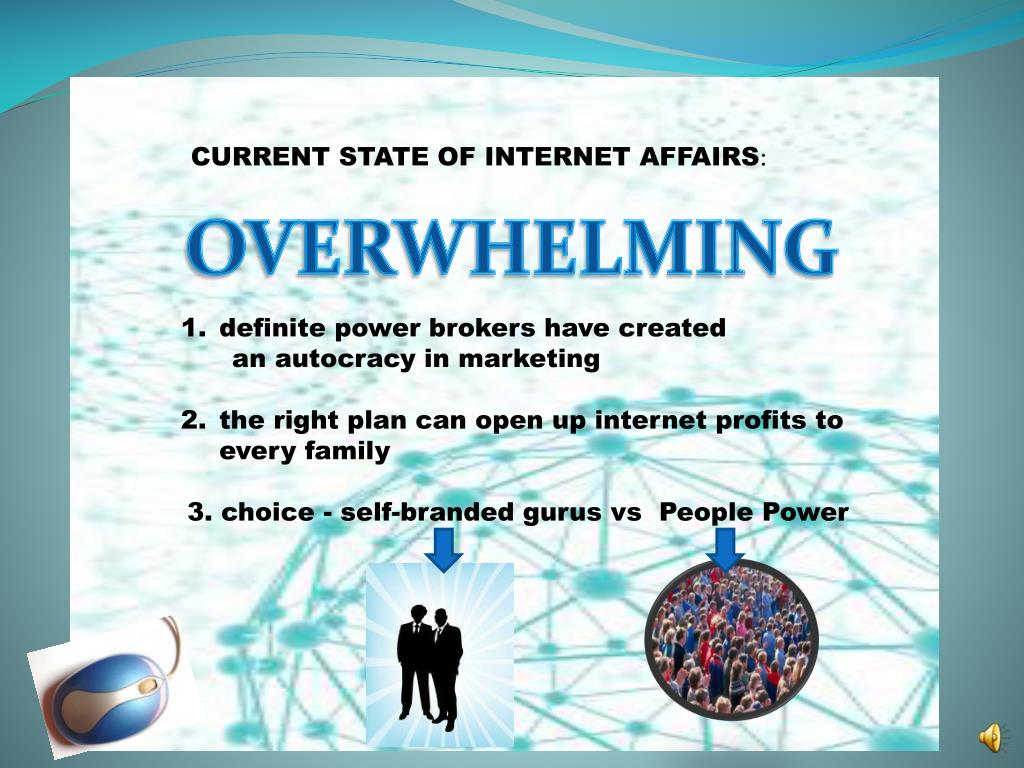 CURRENT STATE OF INTERNET AFFAIRS:

OVERWHELMING

1. definite power brokers have created an autocracy in marketing

2. the right plan can open up internet profits to every family

3. choice - self-branded gurus vs People Power